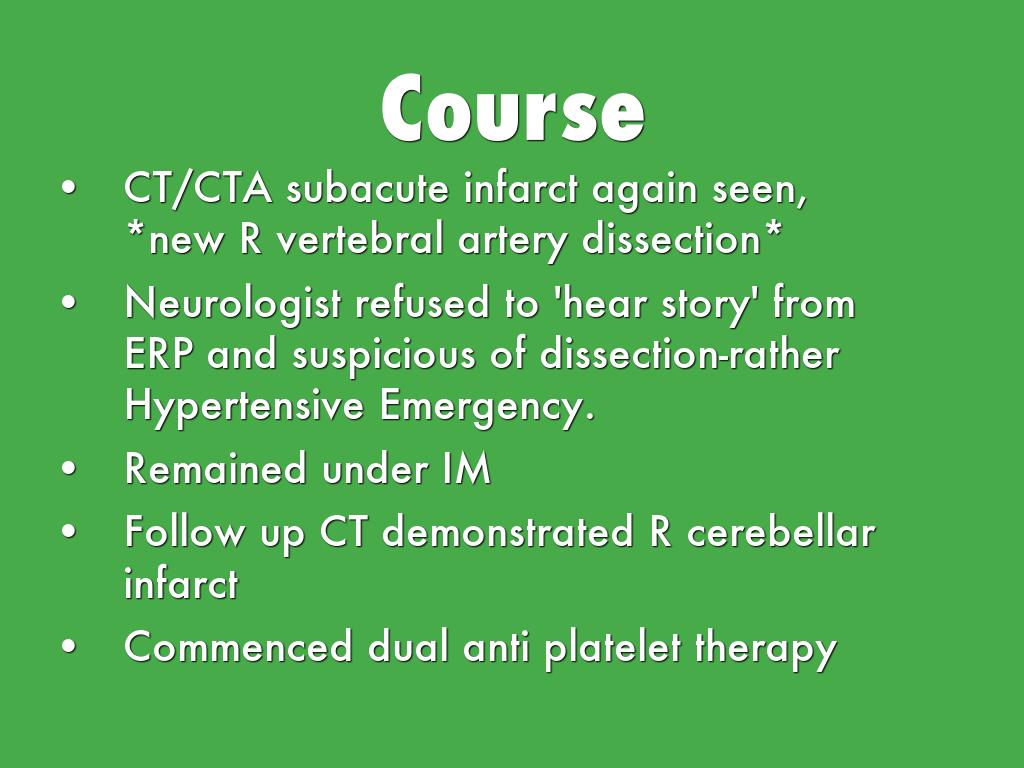 Course

• CT/CTA subacute infarct again seen, *new R vertebral artery dissection*
• Neurologist refused to 'hear story' from ERP and suspicious of dissection-rather Hypertensive Emergency.
• Remained under IM
• Follow up CT demonstrated R cerebellar infarct
• Commenced dual anti platelet therapy